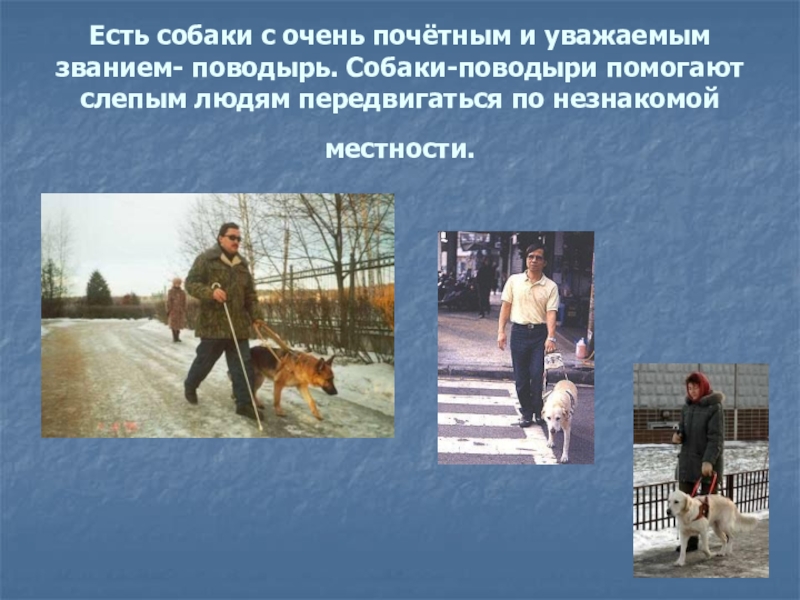 Есть собаки с очень почётным и уважаемым званием- поводырь. Собаки-поводыри помогают слепым людям передвигаться по незнакомой

местности.